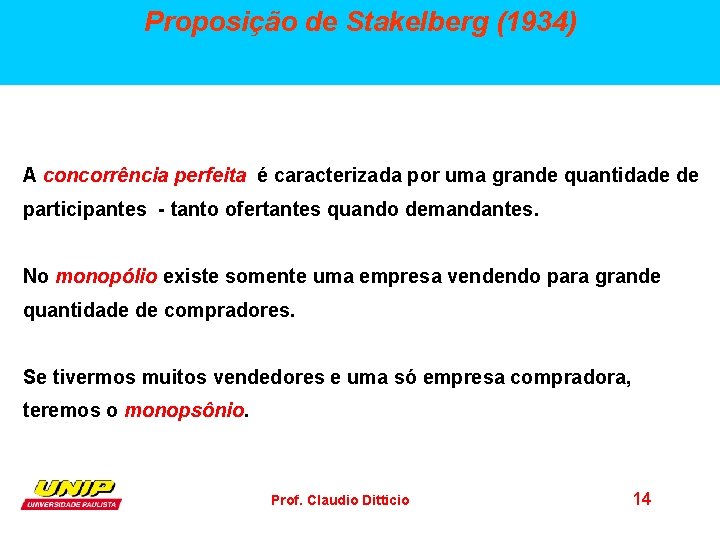 Proposição de Stakelberg (1934)

A concorrência perfeita é caracterizada por uma grande quantidade de participantes - tanto ofertantes quando demandantes.

No monopólio existe somente uma empresa vendendo para grande quantidade de compradores.

Se tivermos muitos vendedores e uma só empresa compradora, teremos o monopsônio.

UNIP
UNIVERSIDADE PAULISTA

Prof. Claudio Ditticio

14